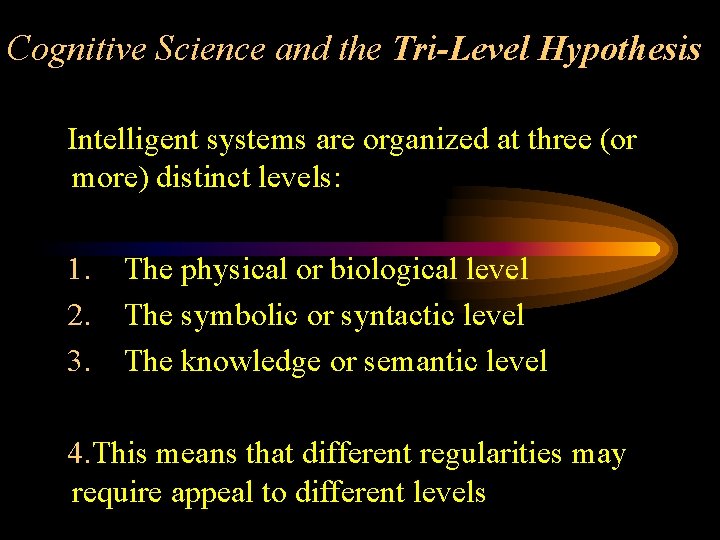 Cognitive Science and the Tri-Level Hypothesis

Intelligent systems are organized at three (or more) distinct levels:

1. The physical or biological level
2. The symbolic or syntactic level
3. The knowledge or semantic level

4.This means that different regularities may require appeal to different levels